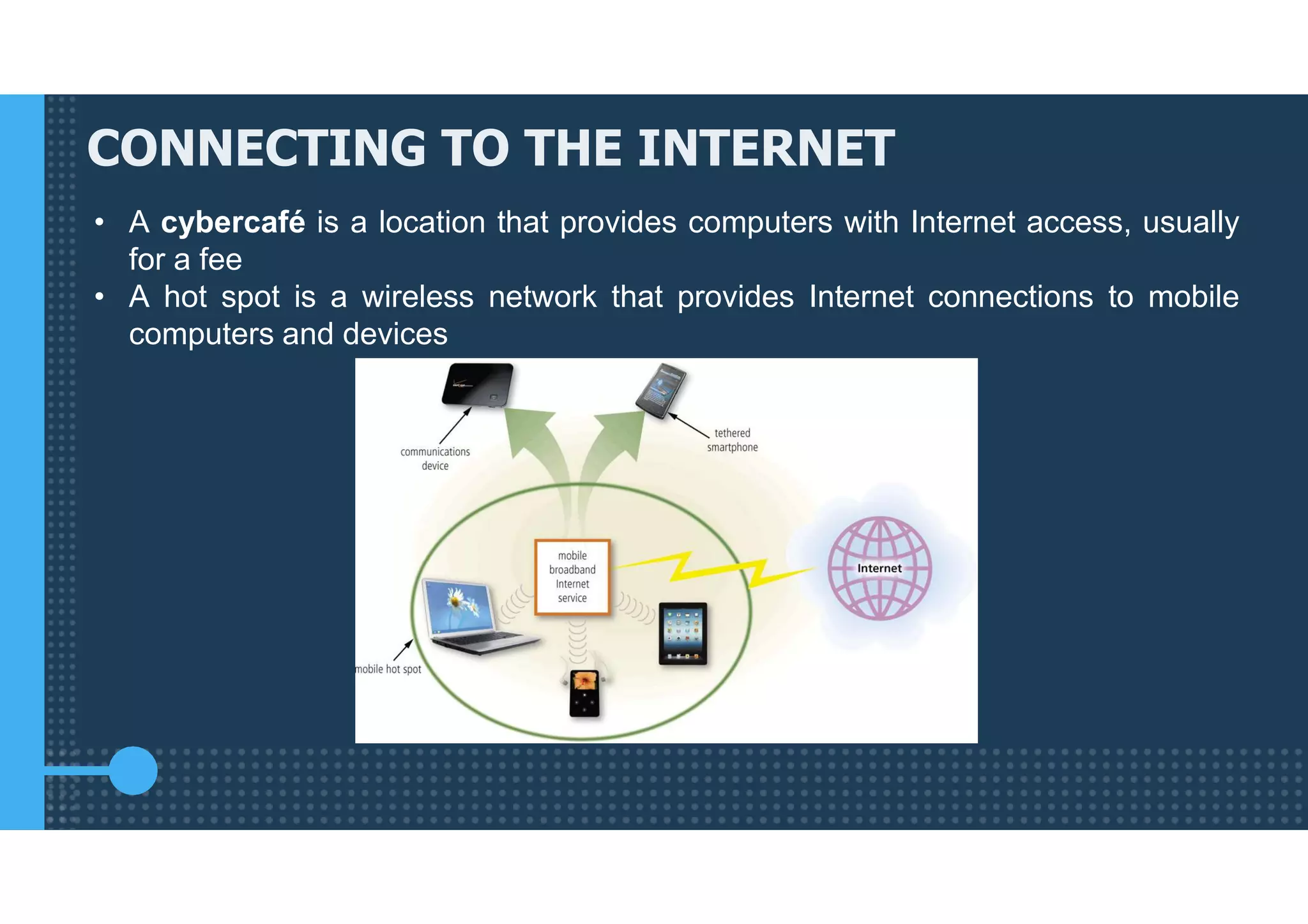 CONNECTING TO THE INTERNET

• A cybercafé is a location that provides computers with Internet access, usually for a fee
• A hot spot is a wireless network that provides Internet connections to mobile computers and devices

communications device

tethered smartphone

mobile broadband Internet service

Internet

mobile hot spot